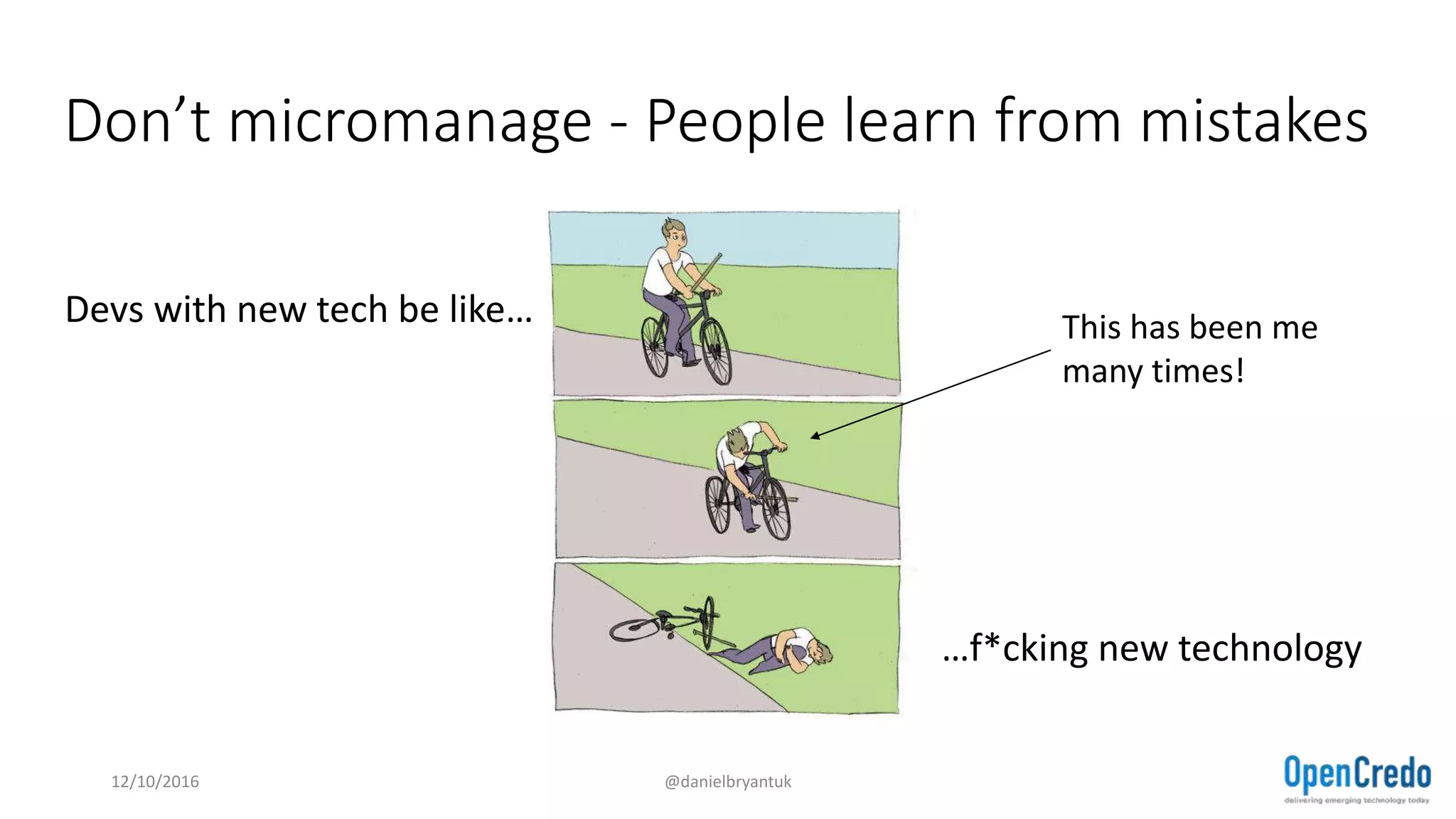 Don’t micromanage - People learn from mistakes

Devs with new tech be like…

This has been me many times!

…f*cking new technology

12/10/2016

@danielbryantuk

OpenCredo
delivering emerging technology today